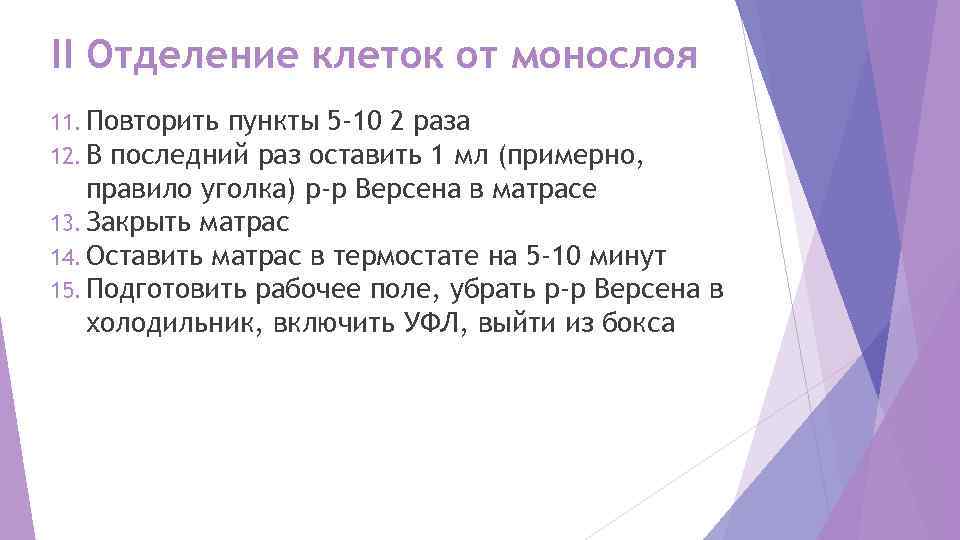 II Отделение клеток от монослоя

11. Повторить пункты 5-10 2 раза
12. В последний раз оставить 1 мл (примерно, правило уголка) р-р Версена в матрасе
13. Закрыть матрас
14. Оставить матрас в термостате на 5-10 минут
15. Подготовить рабочее поле, убрать р-р Версена в холодильник, включить УФЛ, выйти из бокса